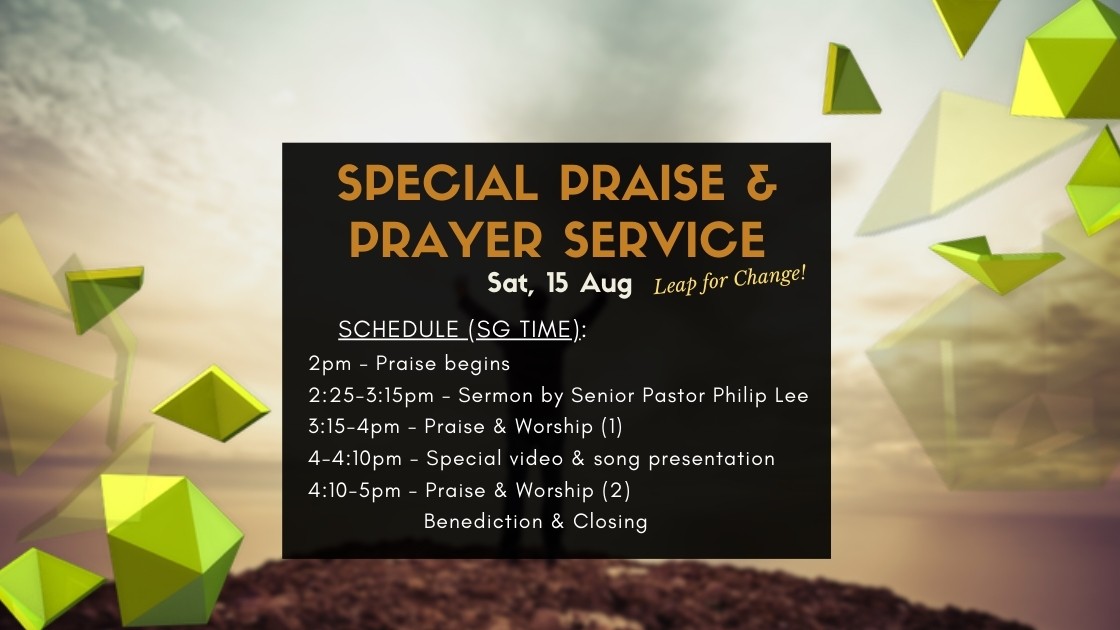 SPECIAL PRAISE & PRAYER SERVICE

Sat, 15 Aug Leap for Change!

SCHEDULE (SG TIME):
2pm - Praise begins
2:25-3:15pm - Sermon by Senior Pastor Philip Lee
3:15-4pm - Praise & Worship (1)
4-4:10pm - Special video & song presentation
4:10-5pm - Praise & Worship (2)
Benediction & Closing